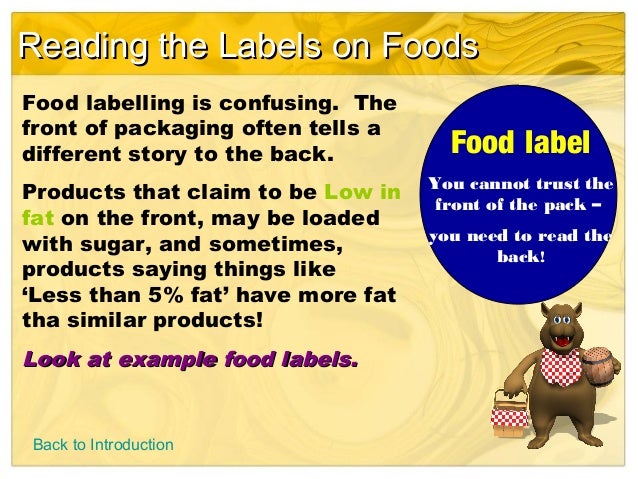 Reading the Labels on Foods

Food labelling is confusing. The front of packaging often tells a different story to the back.

Products that claim to be Low in fat on the front, may be loaded with sugar, and sometimes, products saying things like 'Less than 5% fat' have more fat tha similar products!

Look at example food labels.

Food label

You cannot trust the front of the pack – you need to read the back!

Back to Introduction